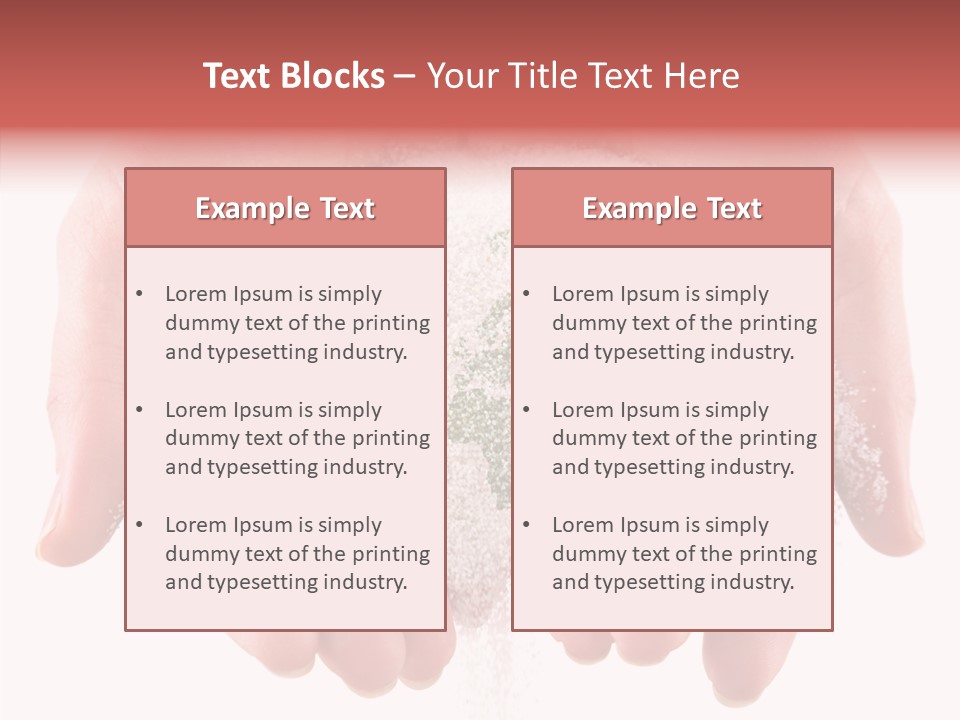 Text Blocks – Your Title Text Here

Example Text

• Lorem Ipsum is simply dummy text of the printing and typesetting industry.

• Lorem Ipsum is simply dummy text of the printing and typesetting industry.

• Lorem Ipsum is simply dummy text of the printing and typesetting industry.

Example Text

• Lorem Ipsum is simply dummy text of the printing and typesetting industry.

• Lorem Ipsum is simply dummy text of the printing and typesetting industry.

• Lorem Ipsum is simply dummy text of the printing and typesetting industry.